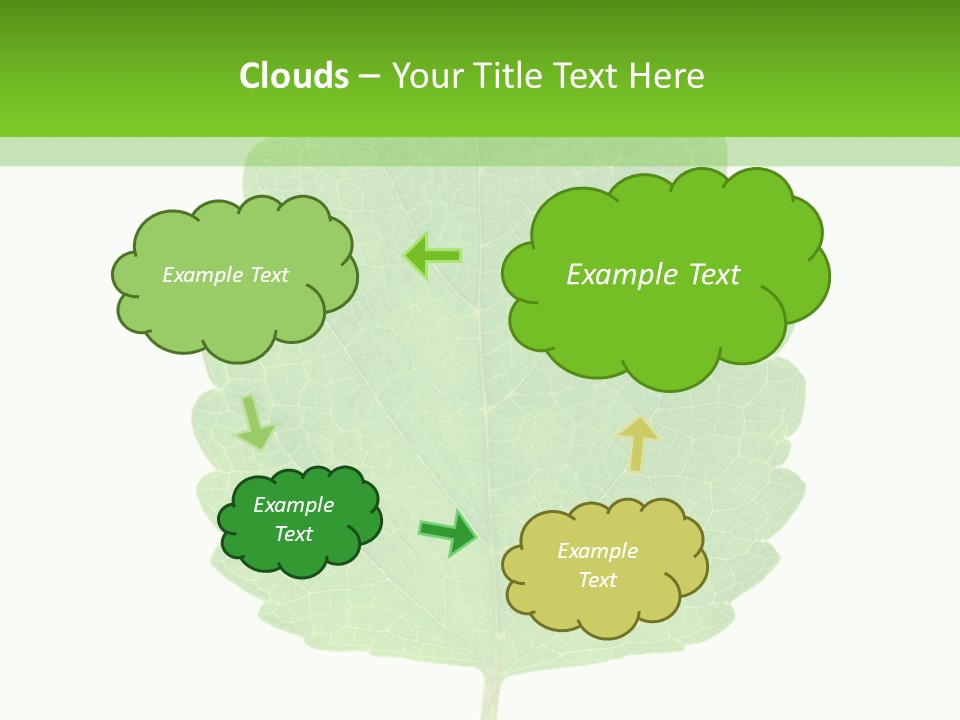 Clouds – Your Title Text Here

Example Text

Example Text

Example Text

Example Text